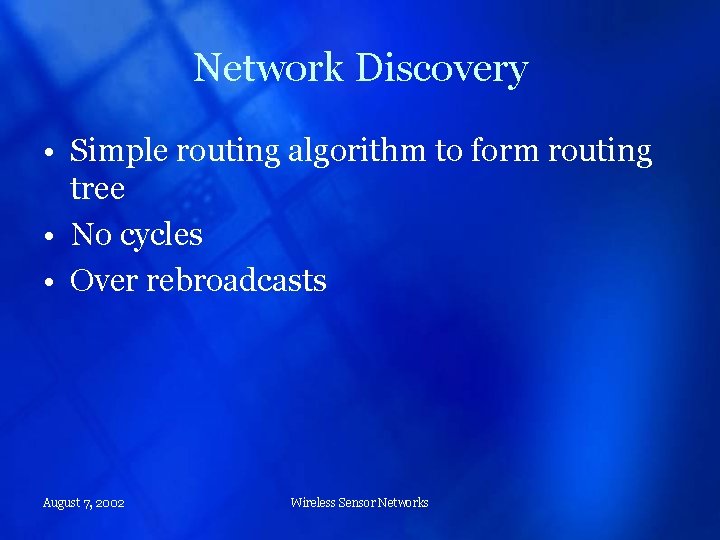 Network Discovery

• Simple routing algorithm to form routing tree
• No cycles
• Over rebroadcasts

August 7, 2002

Wireless Sensor Networks